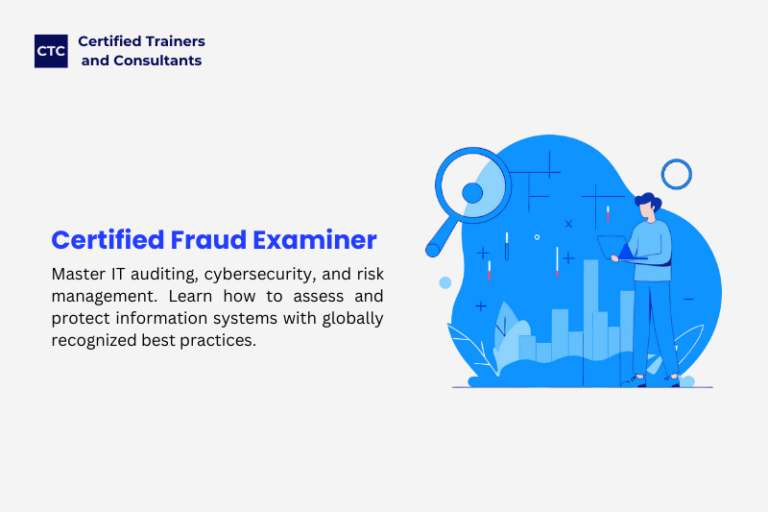 CTC
Certified Trainers and Consultants

Certified Fraud Examiner

Master IT auditing, cybersecurity, and risk management. Learn how to assess and protect information systems with globally recognized best practices.